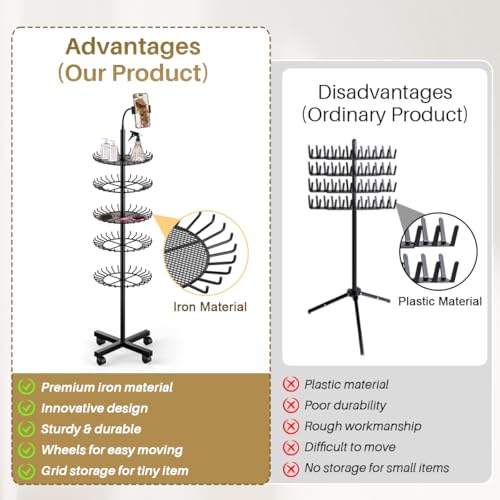 Advantages
(Our Product)

Iron Material

Premium iron material
Innovative design
Sturdy & durable
Wheels for easy moving
Grid storage for tiny item

Disadvantages
(Ordinary Product)

Plastic Material

Plastic material
Poor durability
Rough workmanship
Difficult to move
No storage for small items